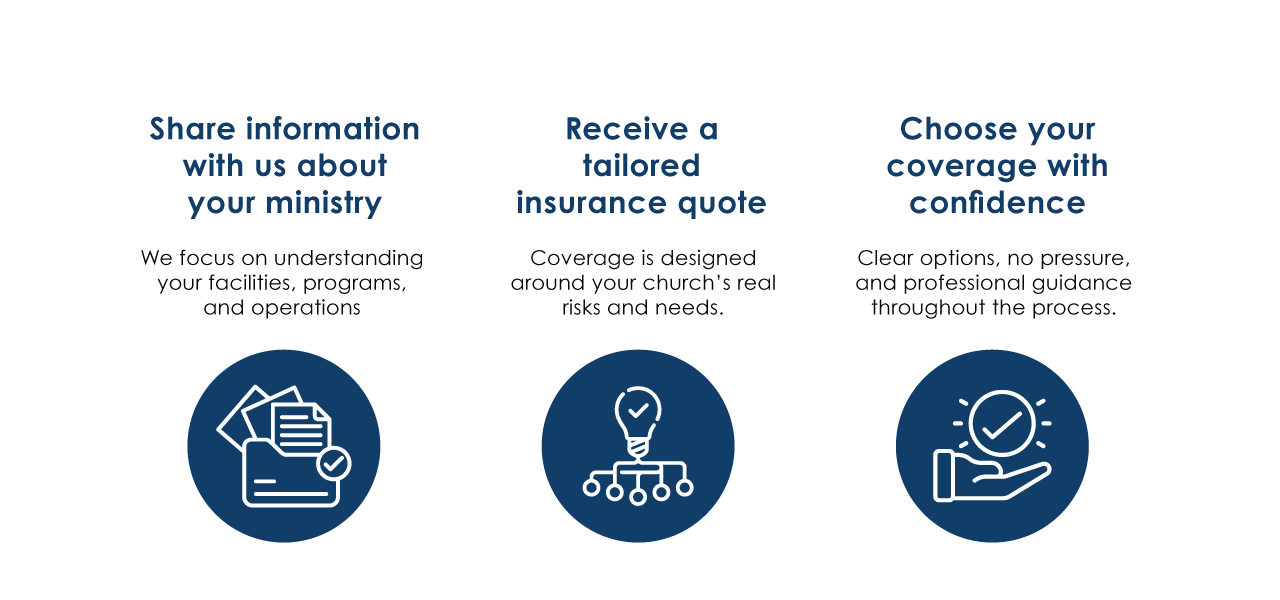 Share information with us about your ministry

We focus on understanding your facilities, programs, and operations

Receive a tailored insurance quote

Coverage is designed around your church's real risks and needs.

Choose your coverage with confidence

Clear options, no pressure, and professional guidance throughout the process.